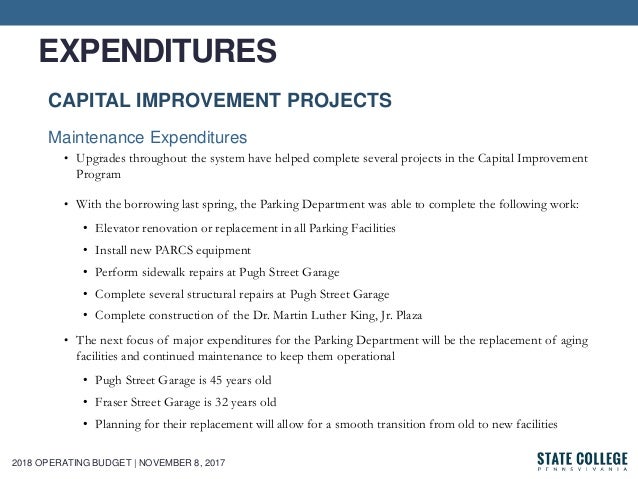 EXPENDITURES

CAPITAL IMPROVEMENT PROJECTS

Maintenance Expenditures

• Upgrades throughout the system have helped complete several projects in the Capital Improvement Program

• With the borrowing last spring, the Parking Department was able to complete the following work:

• Elevator renovation or replacement in all Parking Facilities

• Install new PARCS equipment

• Perform sidewalk repairs at Pugh Street Garage

• Complete several structural repairs at Pugh Street Garage

• Complete construction of the Dr. Martin Luther King, Jr. Plaza

• The next focus of major expenditures for the Parking Department will be the replacement of aging facilities and continued maintenance to keep them operational

• Pugh Street Garage is 45 years old

• Fraser Street Garage is 32 years old

• Planning for their replacement will allow for a smooth transition from old to new facilities

2018 OPERATING BUDGET | NOVEMBER 8, 2017

STATE COLLEGE
PENNSYLVANIA